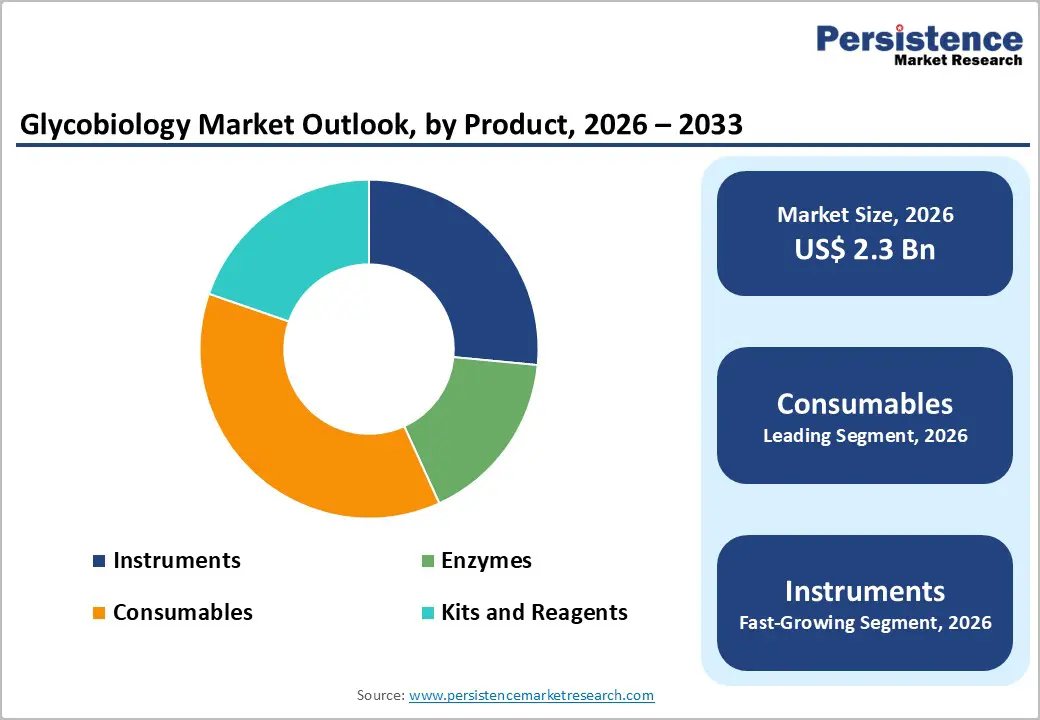 Persistence
Market Research

Glycobiology Market Outlook, by Product, 2026 – 2033

Instruments
Enzymes
Consumables
Kits and Reagents

Market Size, 2026
US$ 2.3 Bn

Consumables
Leading Segment, 2026

Instruments
Fast-Growing Segment, 2026

Source: www.persistencemarketresearch.com